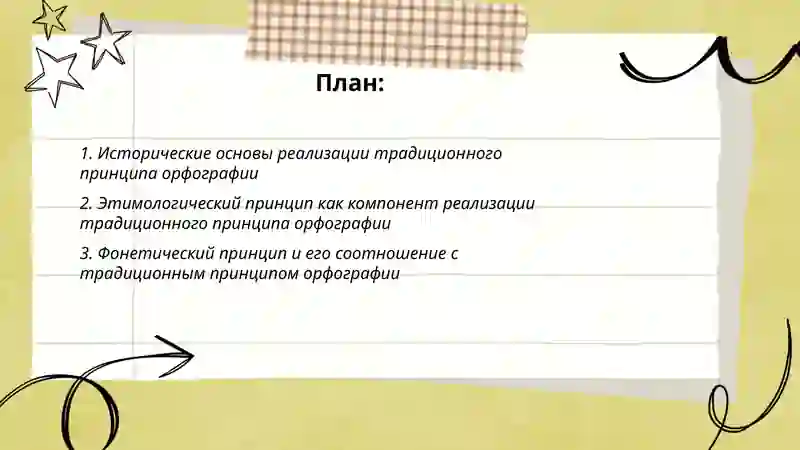 План:

1. Исторические основы реализации традиционного принципа орфографии

2. Этимологический принцип как компонент реализации традиционного принципа орфографии

3. Фонетический принцип и его соотношение с традиционным принципом орфографии